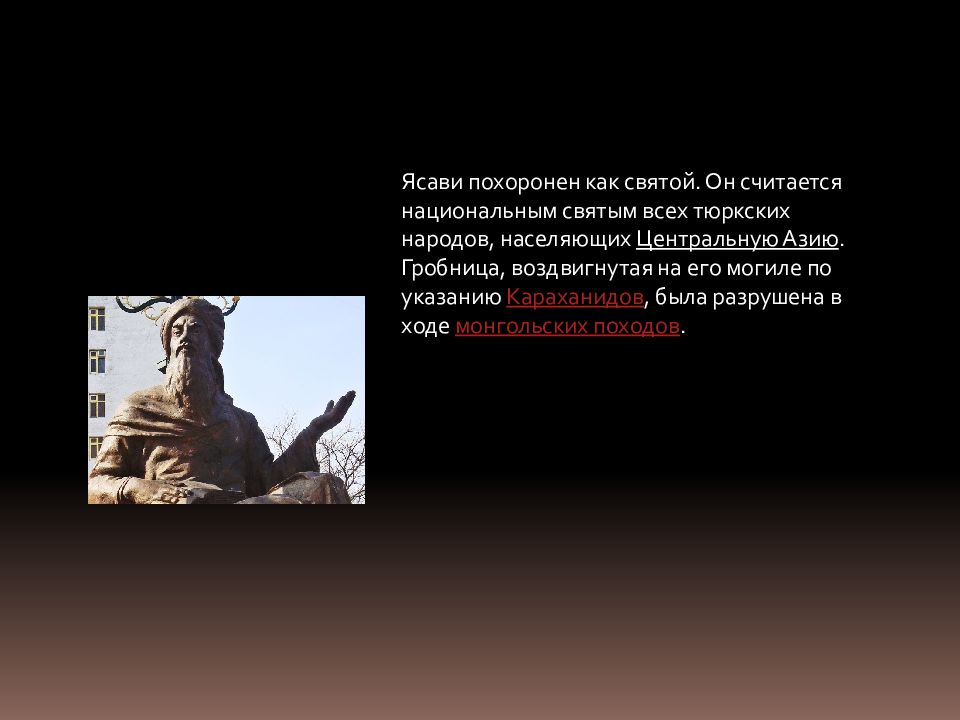 Ясави похоронен как святой. Он считается национальным святым всех тюркских народов, населяющих Центральную Азию. Гробница, воздвигнутая на его могиле по указанию Караханидов, была разрушена в ходе монгольских походов.